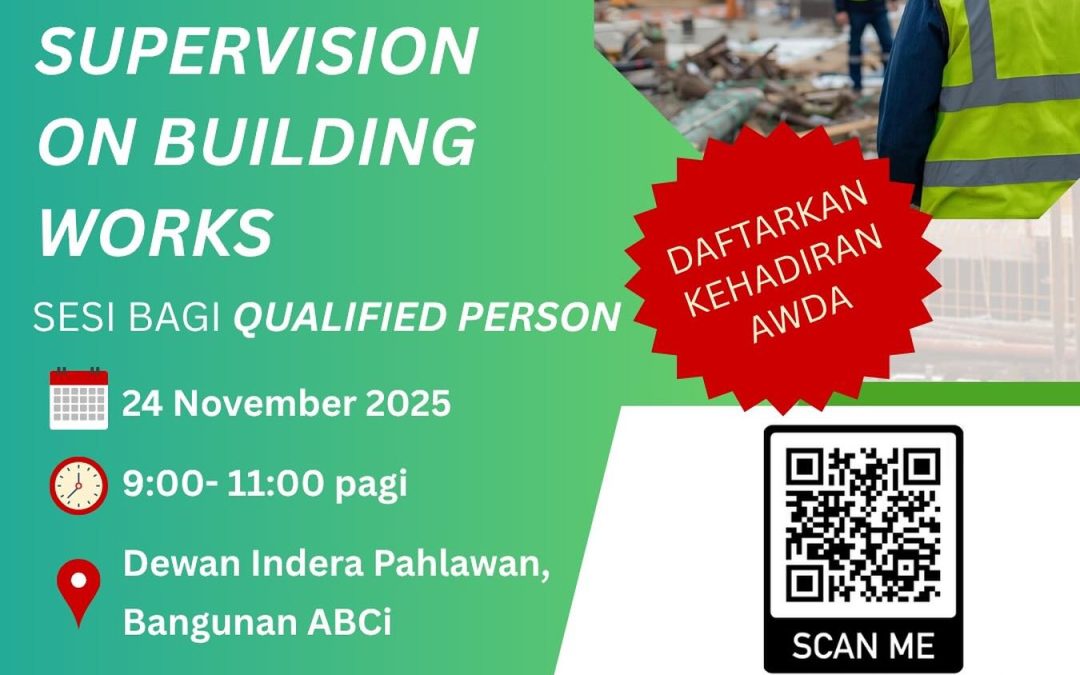 SUPERVISION ON BUILDING WORKS

SESI BAGI QUALIFIED PERSON

24 November 2025

9:00- 11:00 pagi

Dewan Indera Pahlawan, Bangunan ABCi

DAFTARKAN KEHADIRAN AWDA

SCAN ME